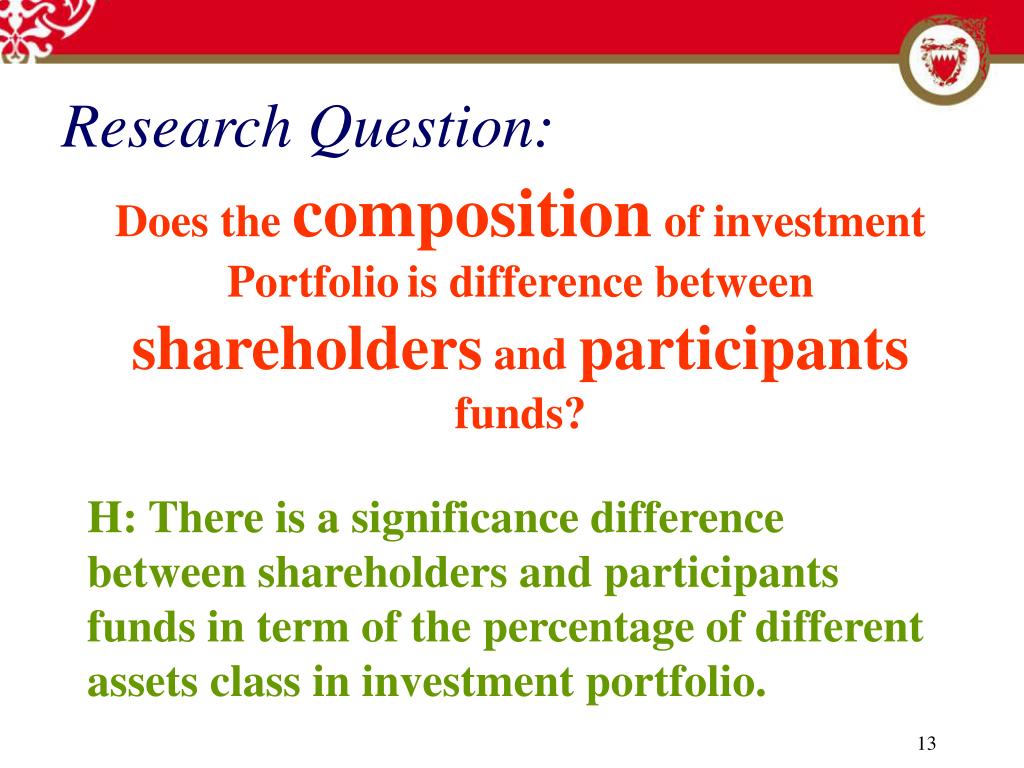 Research Question:

Does the composition of investment Portfolio is difference between shareholders and participants funds?

H: There is a significance difference between shareholders and participants funds in term of the percentage of different assets class in investment portfolio.

13